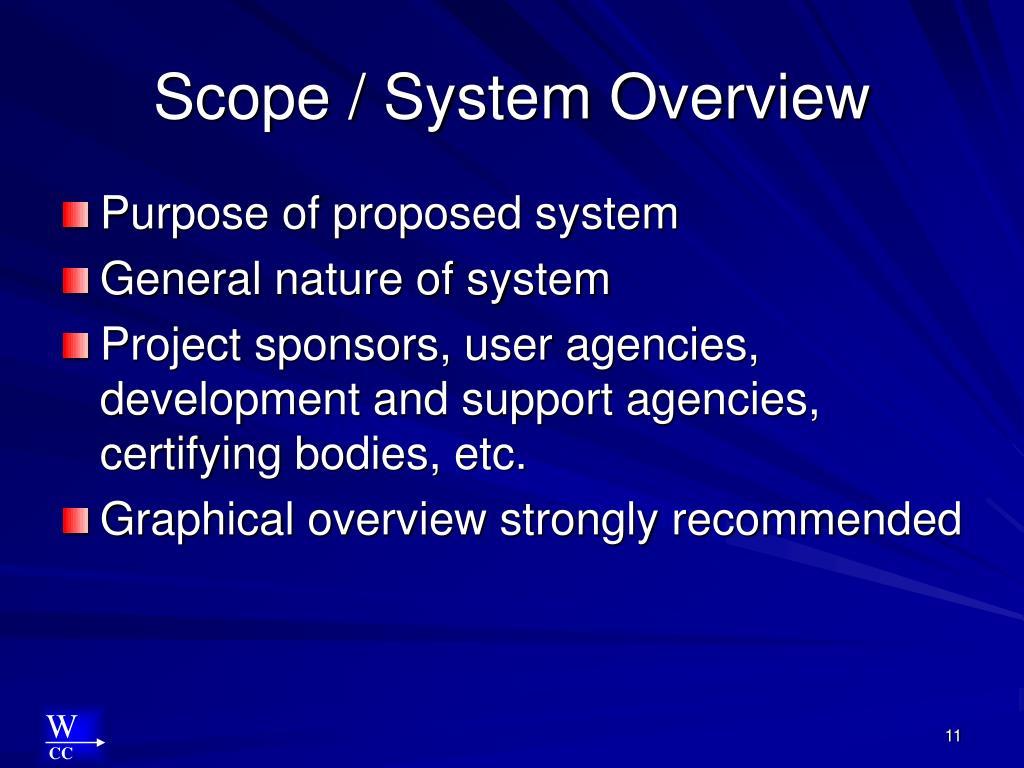 Scope / System Overview

Purpose of proposed system
General nature of system
Project sponsors, user agencies, development and support agencies, certifying bodies, etc.
Graphical overview strongly recommended

W
CC

11